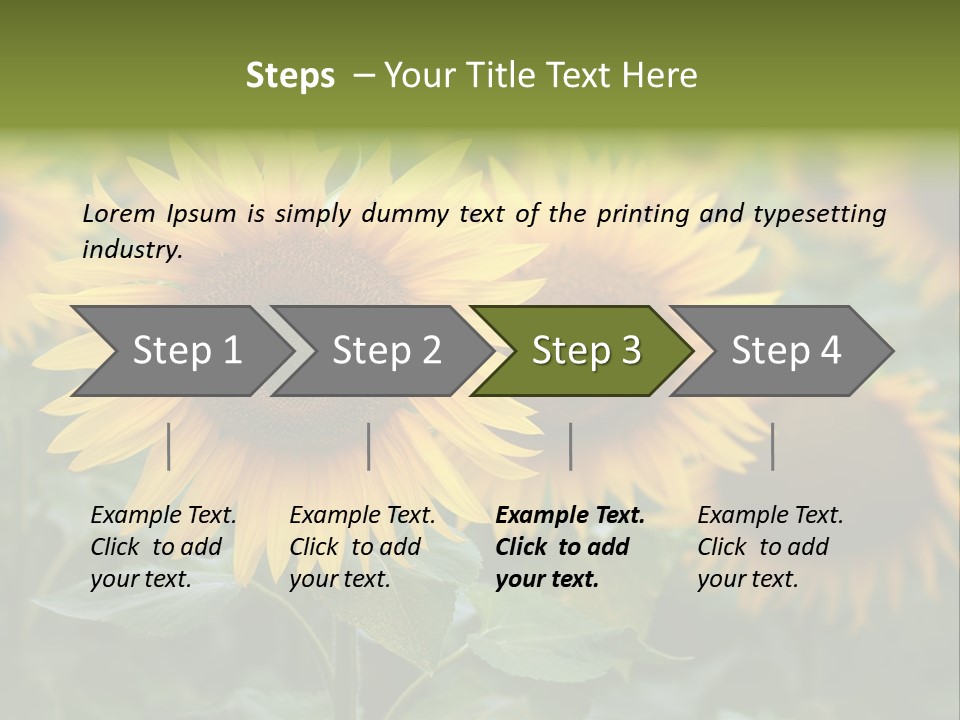 Steps – Your Title Text Here

Lorem Ipsum is simply dummy text of the printing and typesetting industry.

Step 1

Step 2

Step 3

Step 4

Example Text. Click to add your text.

Example Text. Click to add your text.

Example Text. Click to add your text.

Example Text. Click to add your text.